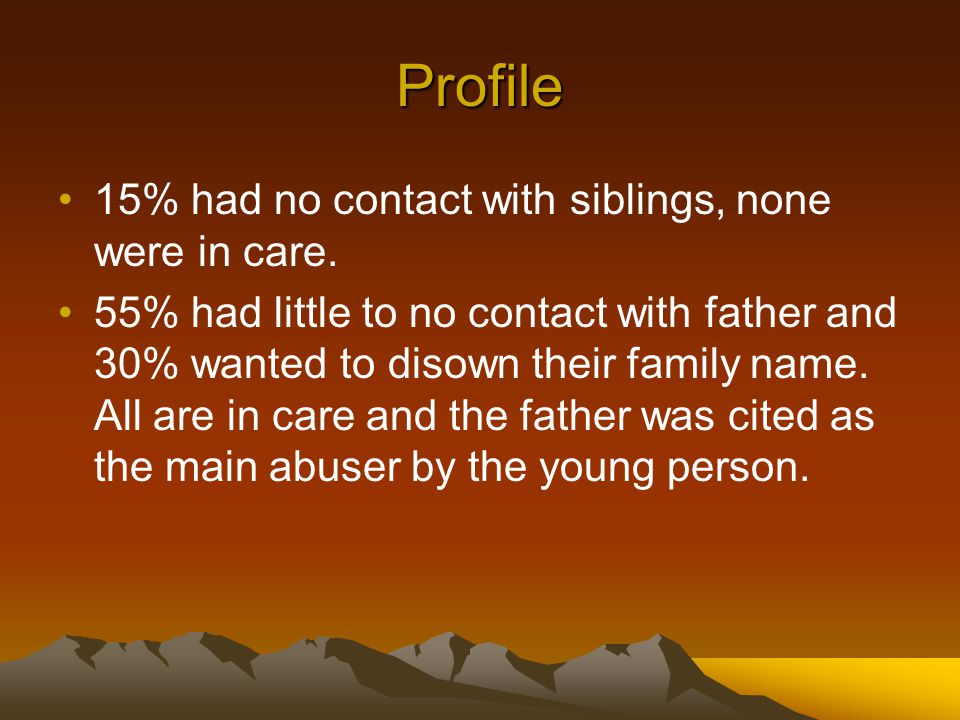 Profile

• 15% had no contact with siblings, none were in care.
• 55% had little to no contact with father and 30% wanted to disown their family name. All are in care and the father was cited as the main abuser by the young person.